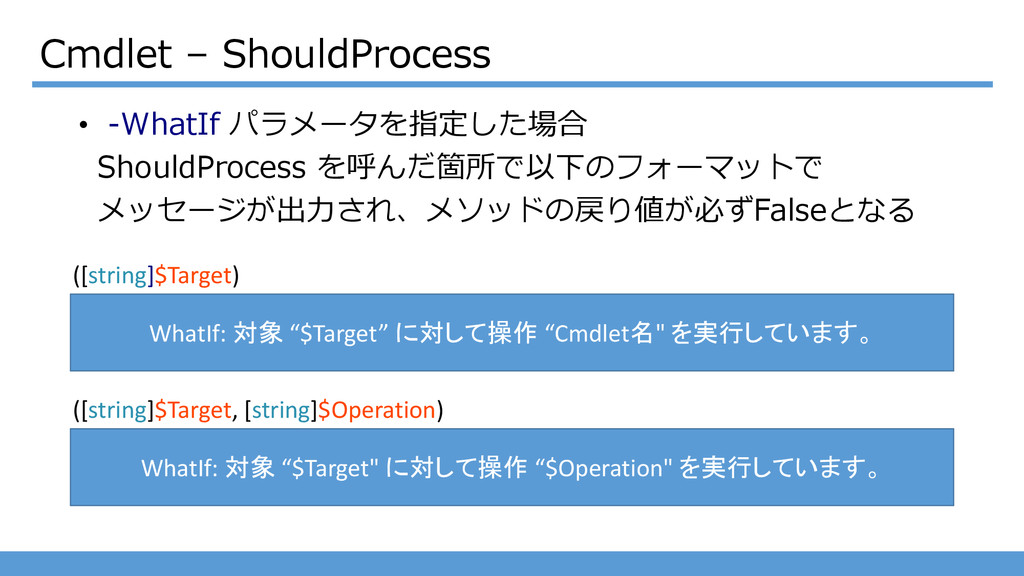 Cmdlet – ShouldProcess

• -WhatIf パラメータを指定した場合
ShouldProcess を呼んだ箇所で以下のフォーマットで
メッセージが出力され、メソッドの戻り値が必ずFalseとなる

([string]$Target)

WhatIf: 対象 “$Target” に対して操作 “Cmdlet名" を実行しています。

([string]$Target, [string]$Operation)

WhatIf: 対象 “$Target" に対して操作 “$Operation" を実行しています。